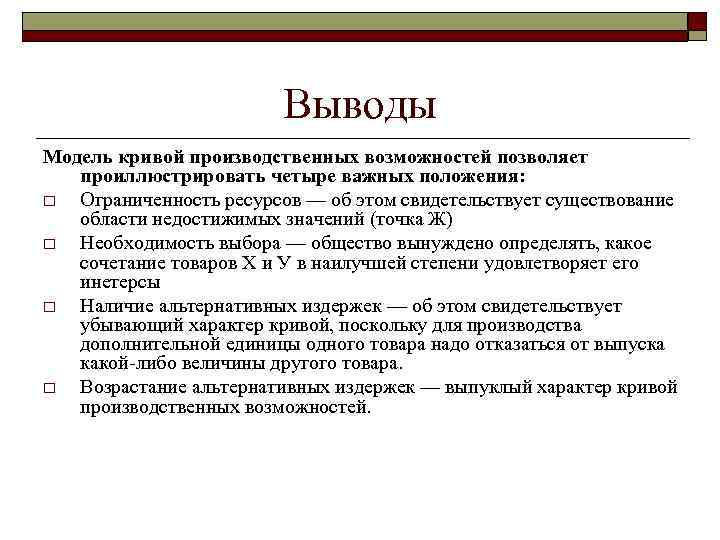 Выводы

Модель кривой производственных возможностей позволяет проиллюстрировать четыре важных положения:

□ Ограниченность ресурсов — об этом свидетельствует существование области недостижимых значений (точка Ж)

□ Необходимость выбора — общество вынуждено определять, какое сочетание товаров Х и У в наилучшей степени удовлетворяет его инетерсы

□ Наличие альтернативных издержек — об этом свидетельствует убывающий характер кривой, поскольку для производства дополнительной единицы одного товара надо отказаться от выпуска какой-либо величины другого товара.

□ Возрастание альтернативных издержек — выпуклый характер кривой производственных возможностей.